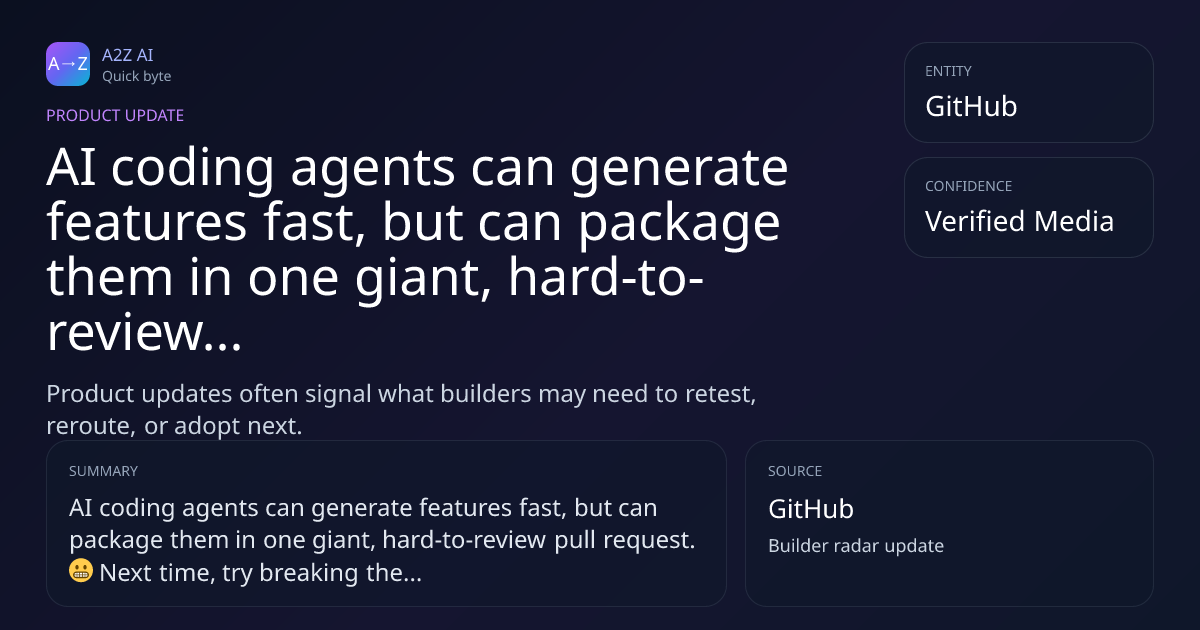 A→Z
A2Z AI
Quick byte

PRODUCT UPDATE

AI coding agents can generate features fast, but can package them in one giant, hard-to-review...

Product updates often signal what builders may need to retest, reroute, or adopt next.

ENTITY
GitHub

CONFIDENCE
Verified Media

SUMMARY
AI coding agents can generate features fast, but can package them in one giant, hard-to-review pull request. 😬 Next time, try breaking the...

SOURCE
GitHub
Builder radar update